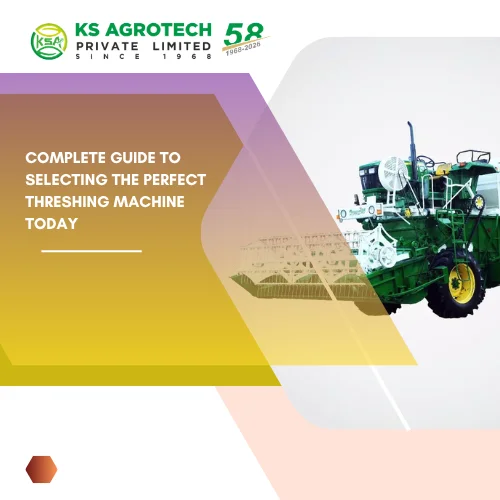 KSA

KS AGROTECH
PRIVATE LIMITED
SINCE 1968

58
1968-2026

COMPLETE GUIDE TO SELECTING THE PERFECT THRESHING MACHINE TODAY